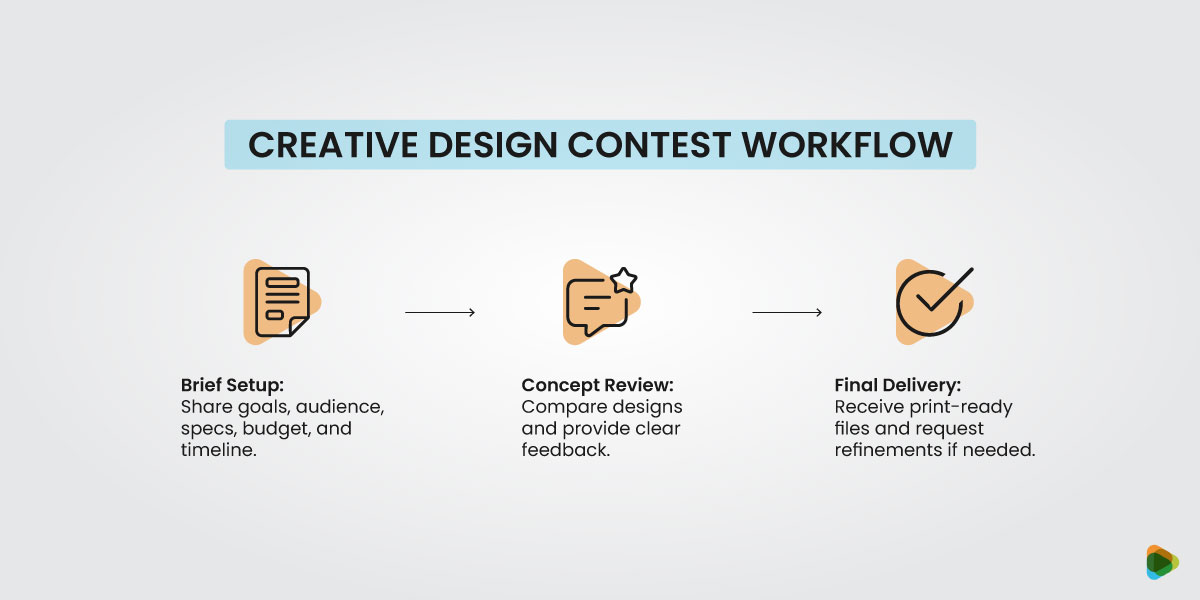 CREATIVE DESIGN CONTEST WORKFLOW

Brief Setup:
Share goals, audience, specs, budget, and timeline.

Concept Review:
Compare designs and provide clear feedback.

Final Delivery:
Receive print-ready files and request refinements if needed.